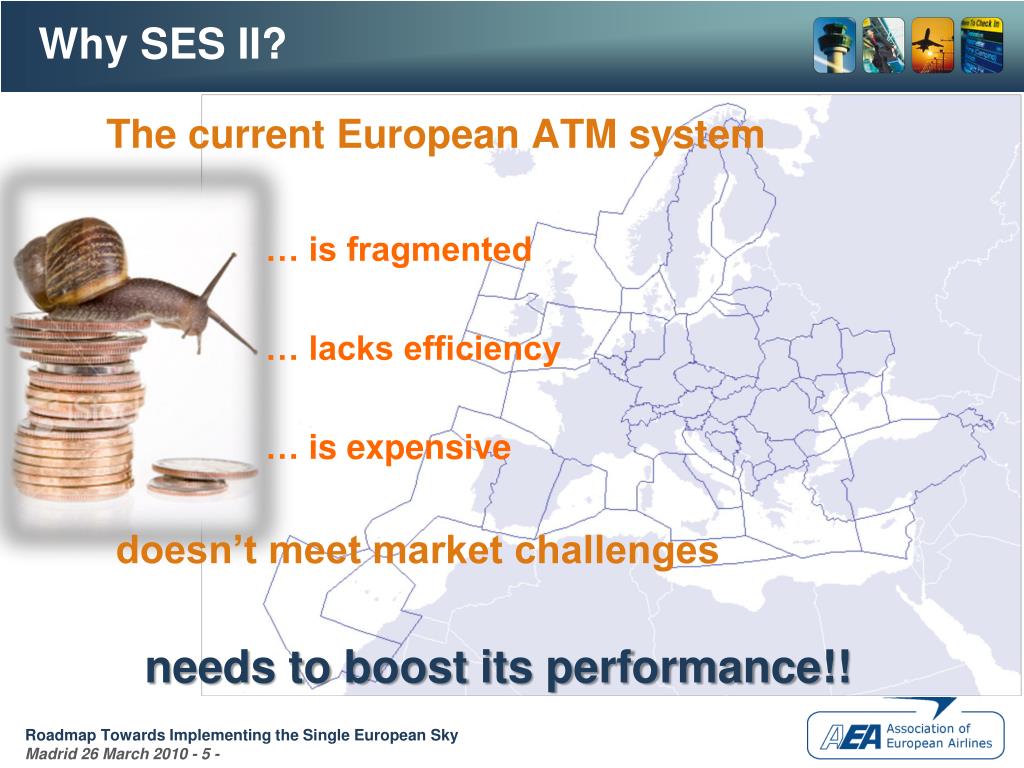 Why SES II?

The current European ATM system

… is fragmented

… lacks efficiency

… is expensive

doesn't meet market challenges

needs to boost its performance!!

Roadmap Towards Implementing the Single European Sky
Madrid 26 March 2010 - 5 -

AEA Association of European Airlines